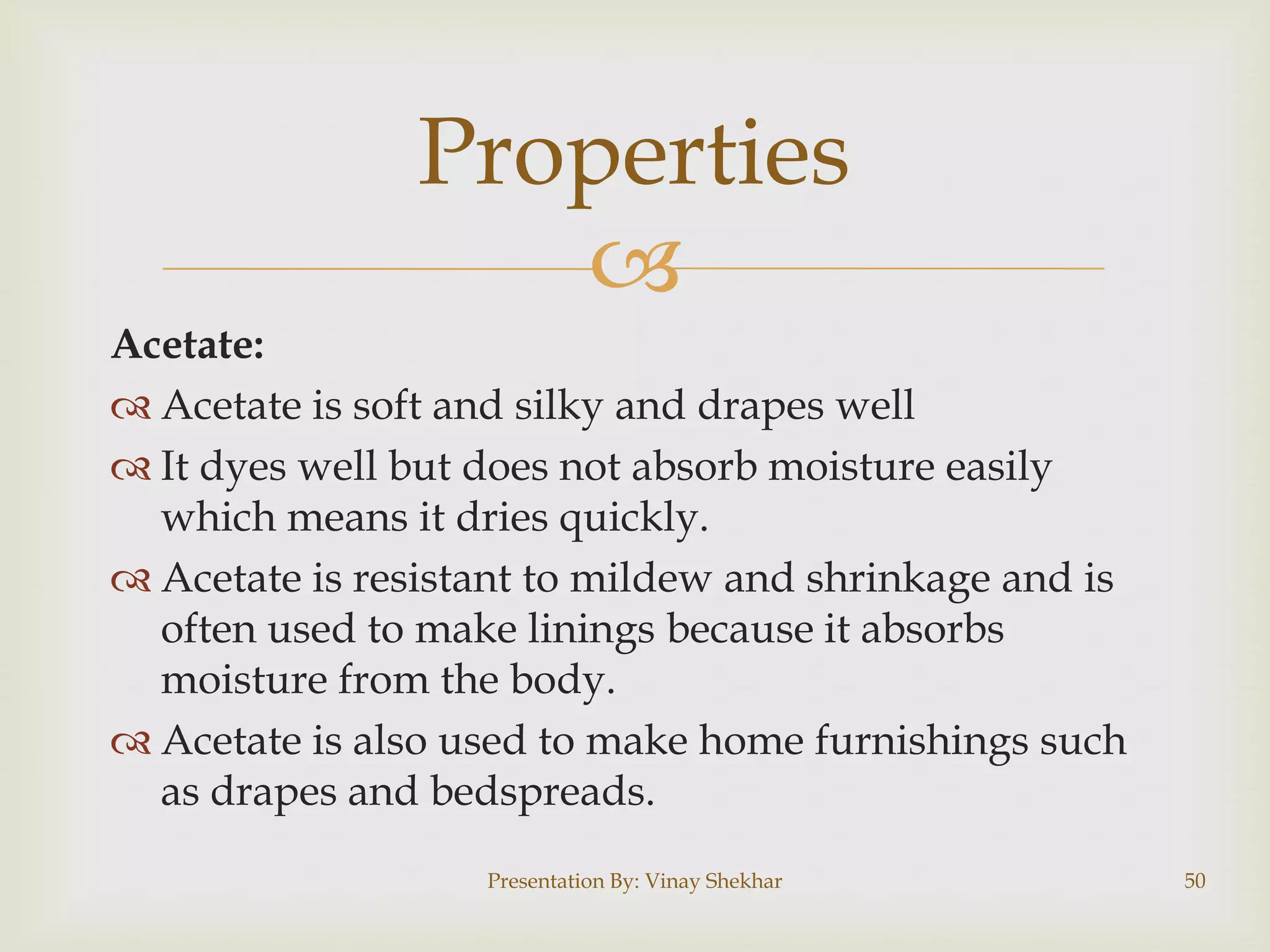 Properties

Acetate:

Acetate is soft and silky and drapes well

It dyes well but does not absorb moisture easily which means it dries quickly.

Acetate is resistant to mildew and shrinkage and is often used to make linings because it absorbs moisture from the body.

Acetate is also used to make home furnishings such as drapes and bedspreads.

Presentation By: Vinay Shekhar

50